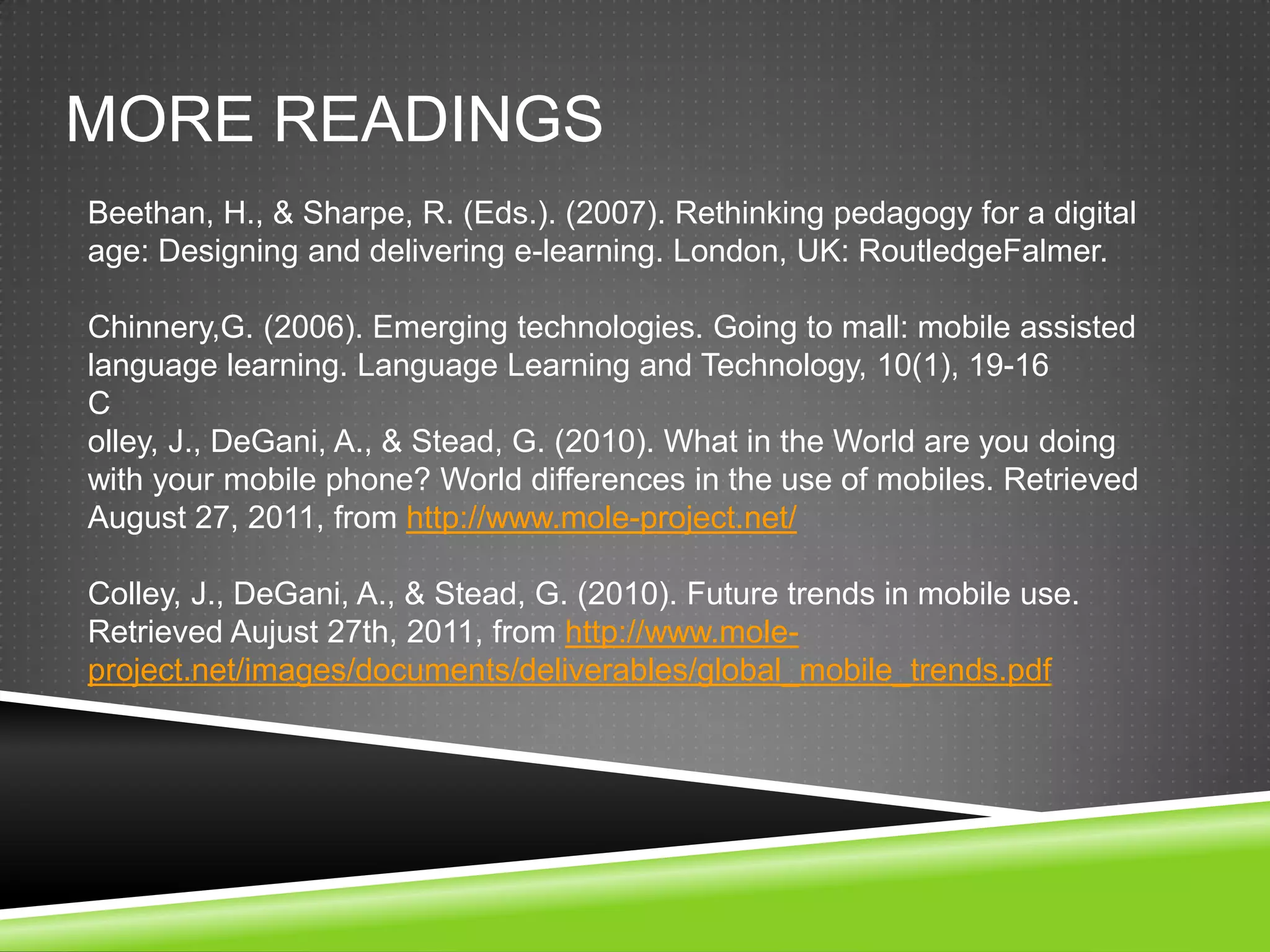 MORE READINGS

Beethan, H., & Sharpe, R. (Eds.). (2007). Rethinking pedagogy for a digital age: Designing and delivering e-learning. London, UK: RoutledgeFalmer.

Chinnery,G. (2006). Emerging technologies. Going to mall: mobile assisted language learning. Language Learning and Technology, 10(1), 19-16
C
olley, J., DeGani, A., & Stead, G. (2010). What in the World are you doing with your mobile phone? World differences in the use of mobiles. Retrieved August 27, 2011, from http://www.mole-project.net/

Colley, J., DeGani, A., & Stead, G. (2010). Future trends in mobile use. Retrieved Aujust 27th, 2011, from http://www.mole-project.net/images/documents/deliverables/global_mobile_trends.pdf